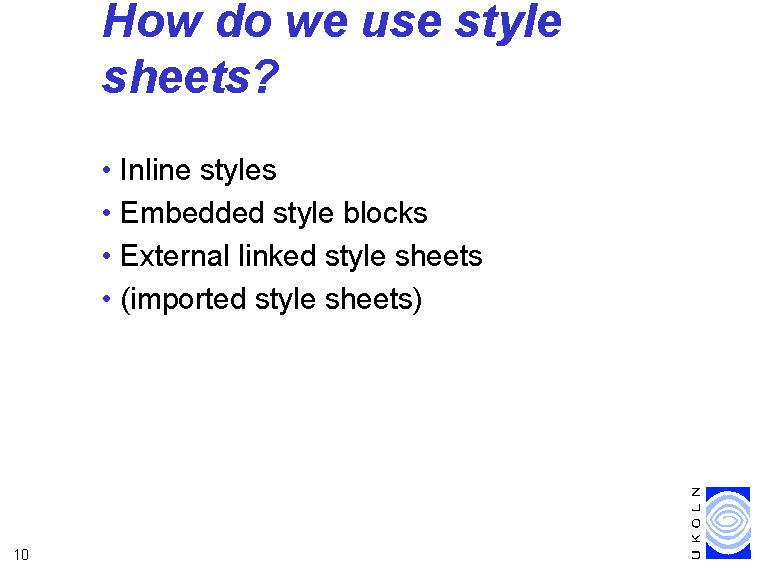 How do we use style sheets?

• Inline styles
• Embedded style blocks
• External linked style sheets
• (imported style sheets)

10

UKOLN